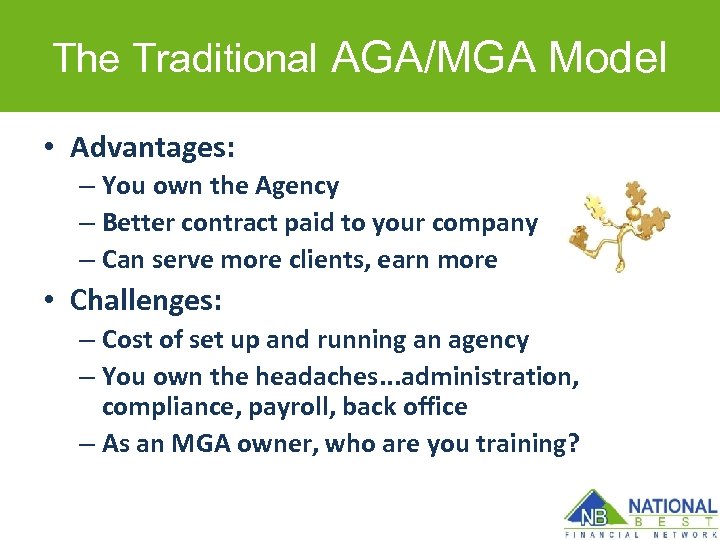 The Traditional AGA/MGA Model

• Advantages:
– You own the Agency
– Better contract paid to your company
– Can serve more clients, earn more

• Challenges:
– Cost of set up and running an agency
– You own the headaches…administration, compliance, payroll, back office
– As an MGA owner, who are you training?

NB NATIONAL BEST FINANCIAL NETWORK